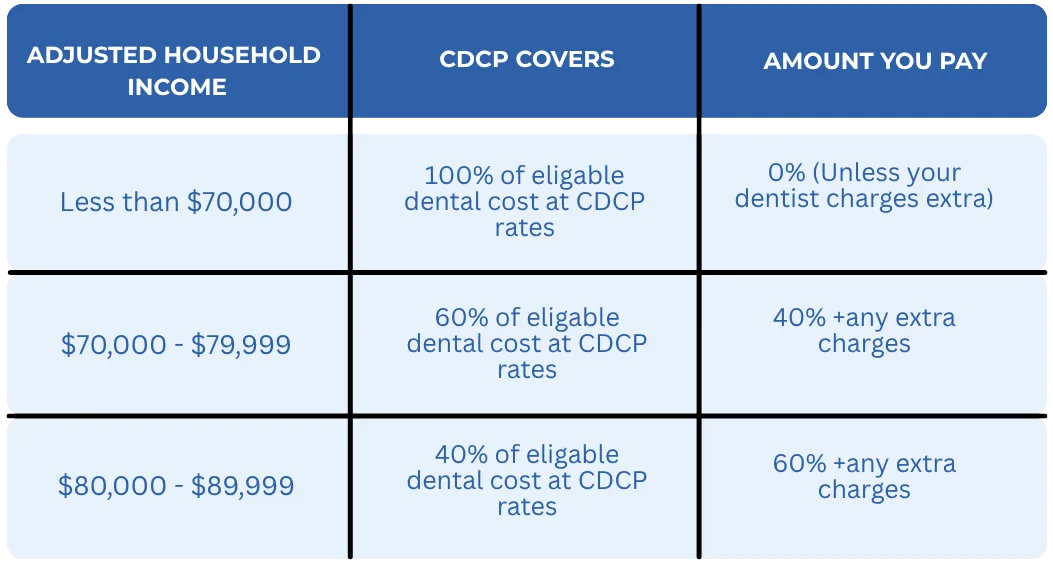 | ADJUSTED HOUSEHOLD INCOME | CDCP COVERS | AMOUNT YOU PAY |
|---|---|---|
| Less than \$70,000 | 100% of eligable dental cost at CDCP rates | 0% (Unless your dentist charges extra) |
| \$70,000 - \$79,999 | 60% of eligable dental cost at CDCP rates | 40% +any extra charges |
| \$80,000 - \$89,999 | 40% of eligable dental cost at CDCP rates | 60% +any extra charges |